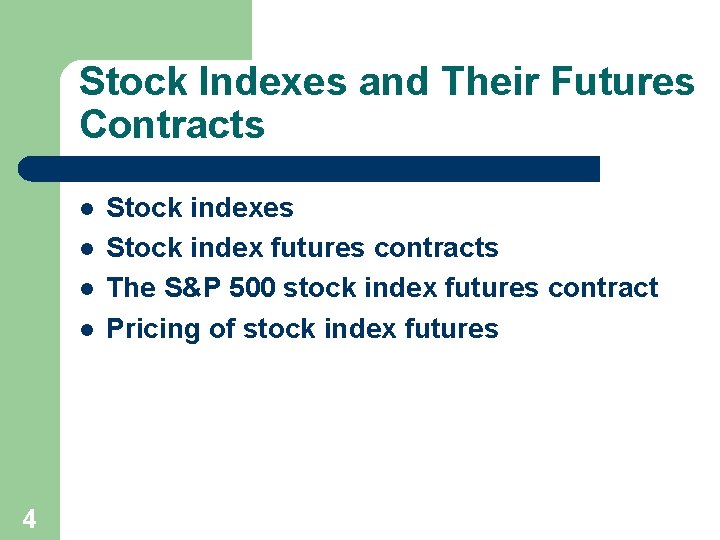 Stock Indexes and Their Futures Contracts

- Stock indexes
- Stock index futures contracts
- The S&P 500 stock index futures contract
- Pricing of stock index futures

4